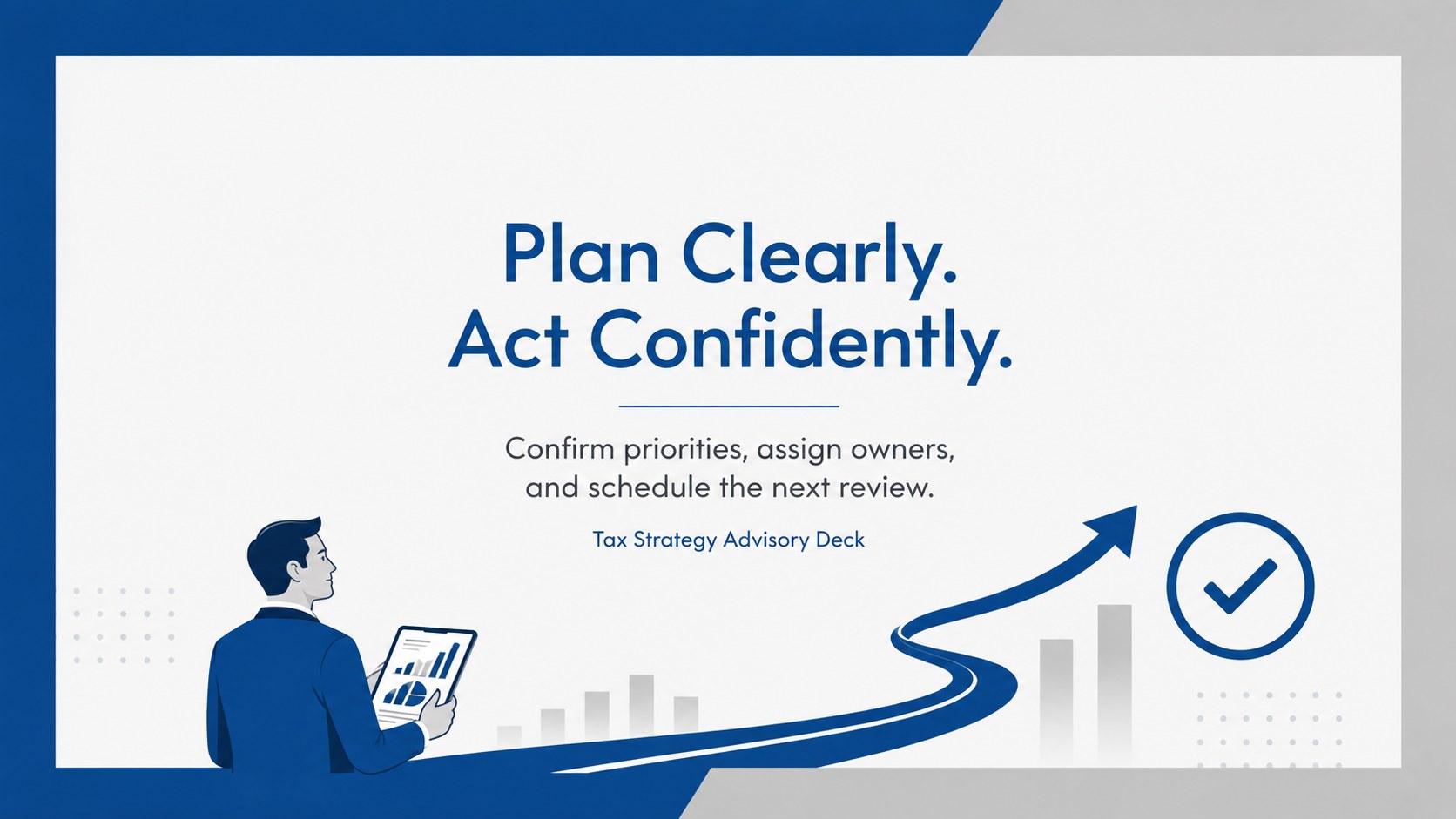 Plan Clearly.
Act Confidently.

Confirm priorities, assign owners, and schedule the next review.

Tax Strategy Advisory Deck